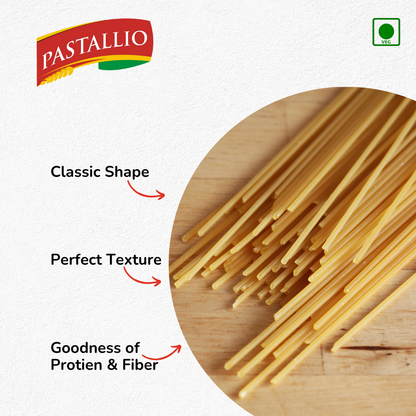 PASTALLIO

VEG

Classic Shape

Perfect Texture

Goodness of
Protien & Fiber